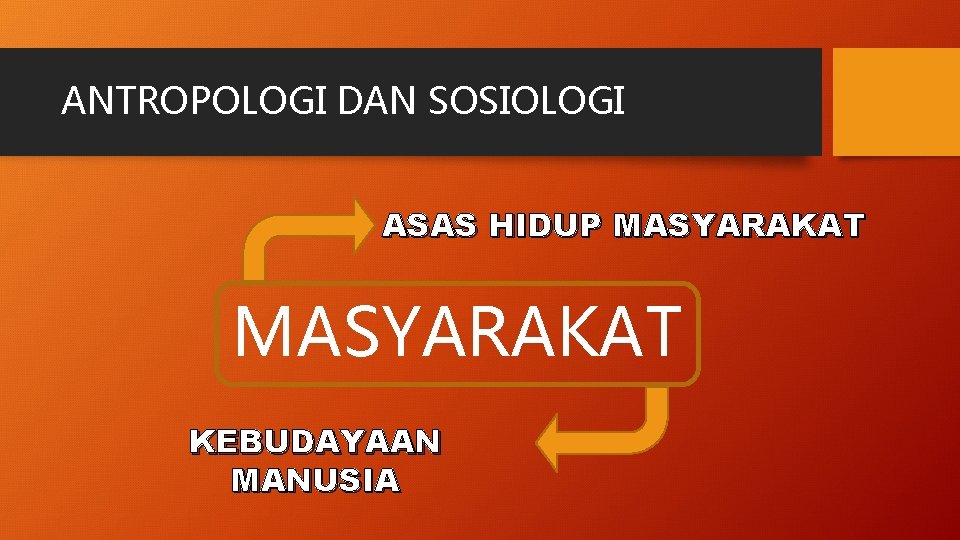 ANTROPOLOGI DAN SOSIOLOGI

ASAS HIDUP MASYARAKAT

MASYARAKAT

KEBUDAYAAN MANUSIA